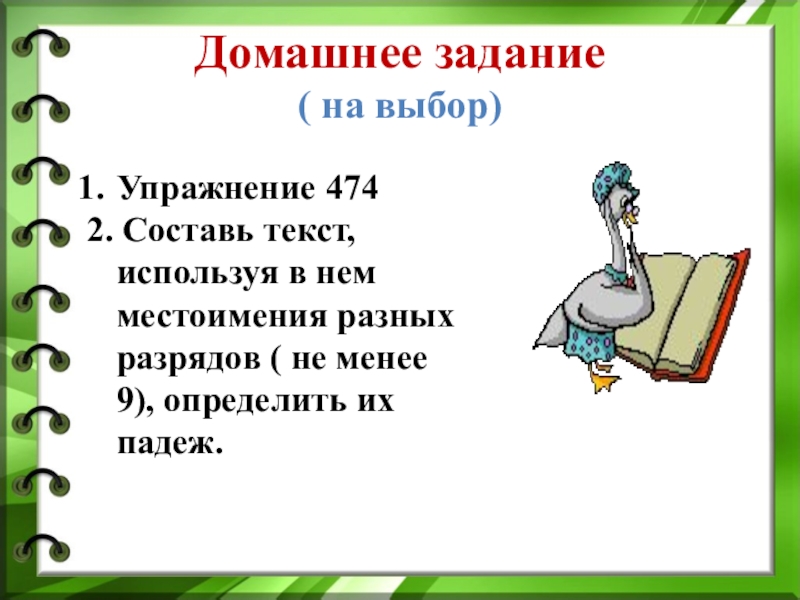 Домашнее задание
( на выбор)

1. Упражнение 474
2. Составь текст, используя в нем местоимения разных разрядов ( не менее 9), определить их падеж.